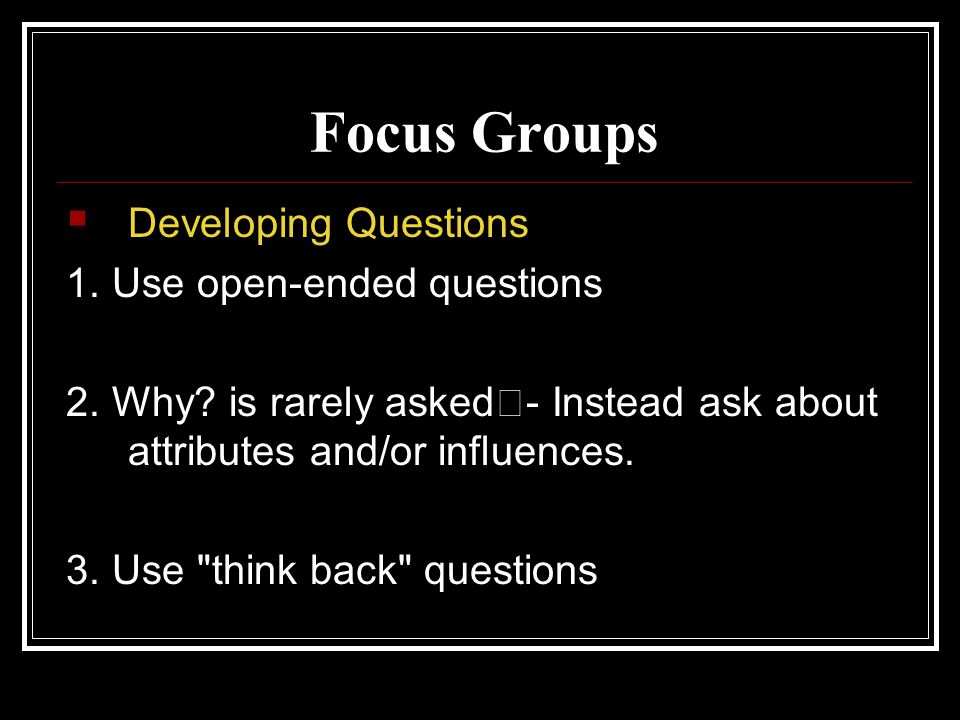 Focus Groups

Developing Questions

1. Use open-ended questions

2. Why? is rarely asked□- Instead ask about attributes and/or influences.

3. Use "think back" questions